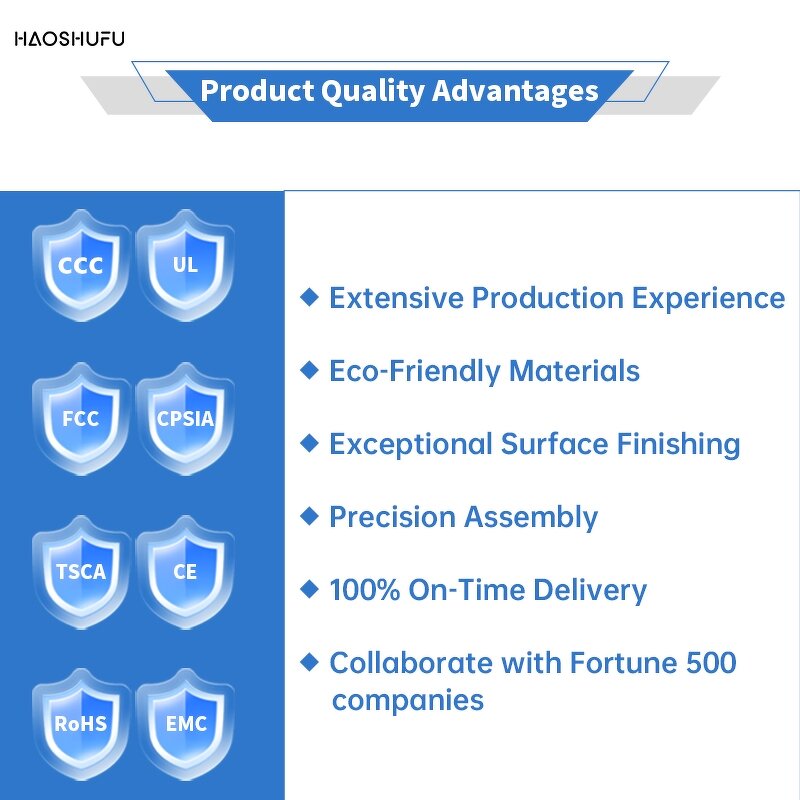 HAOSHUFU

Product Quality Advantages

CCC UL

FCC CPSIA

TSCA CE

RoHS EMC

◆ Extensive Production Experience

◆ Eco-Friendly Materials

◆ Exceptional Surface Finishing

◆ Precision Assembly

◆ 100% On-Time Delivery

◆ Collaborate with Fortune 500 companies